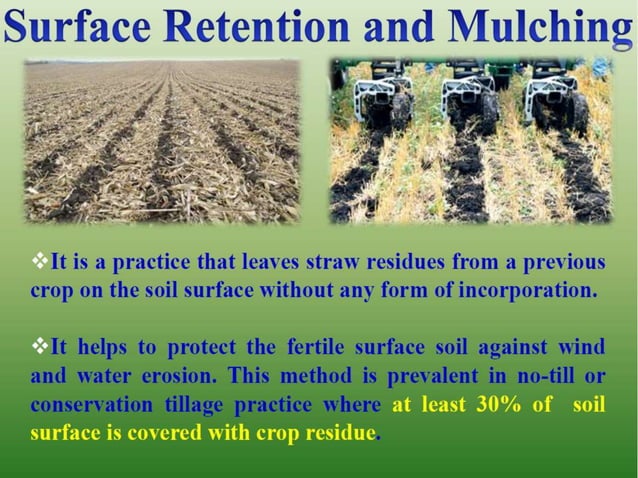 Surface Retention and Mulching

❖It is a practice that leaves straw residues from a previous crop on the soil surface without any form of incorporation.

❖It helps to protect the fertile surface soil against wind and water erosion. This method is prevalent in no-till or conservation tillage practice where at least 30% of soil surface is covered with crop residue.